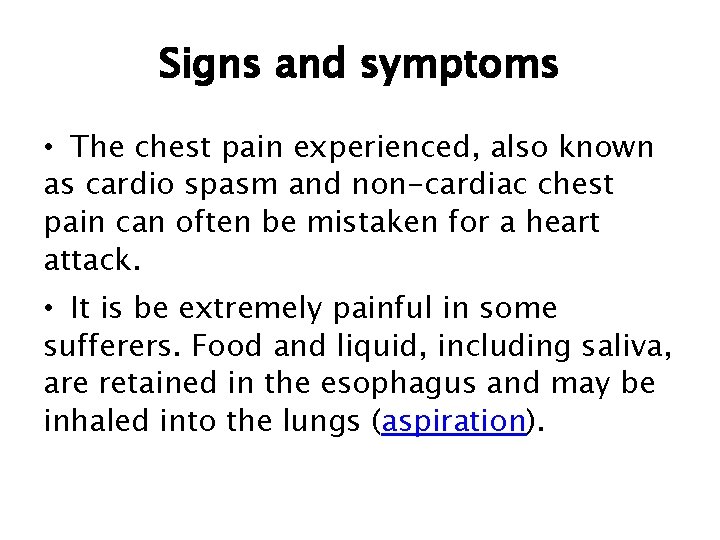 Signs and symptoms

• The chest pain experienced, also known as cardio spasm and non-cardiac chest pain can often be mistaken for a heart attack.

• It is be extremely painful in some sufferers. Food and liquid, including saliva, are retained in the esophagus and may be inhaled into the lungs (aspiration).